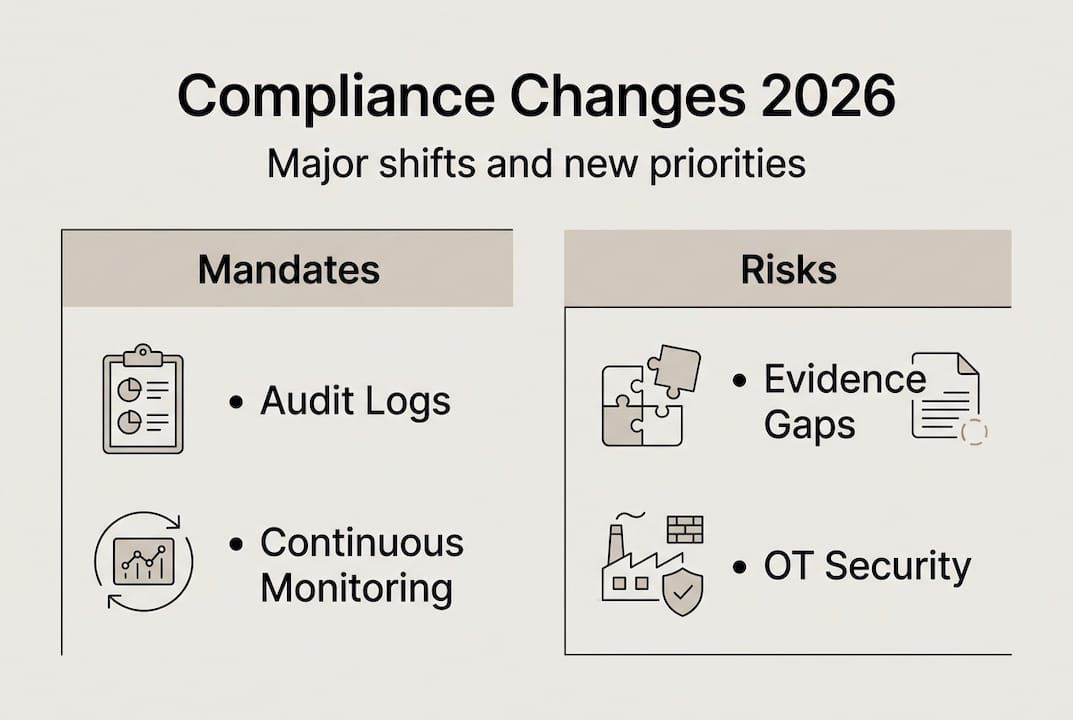 Compliance Changes 2026

Major shifts and new priorities

Mandates

• Audit Logs

• Continuous Monitoring

Risks

• Evidence Gaps

• OT Security